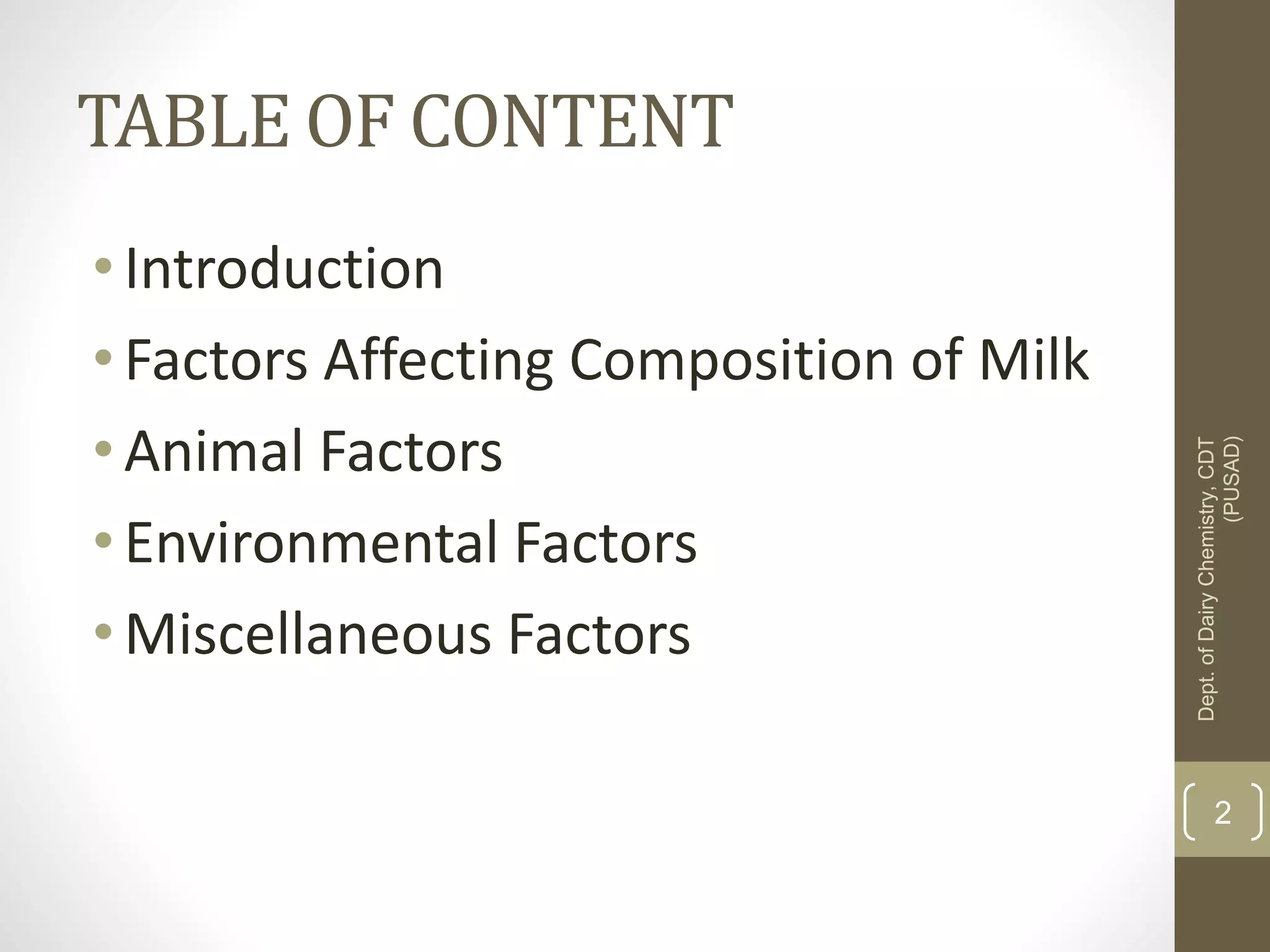 TABLE OF CONTENT

• Introduction
• Factors Affecting Composition of Milk
• Animal Factors
• Environmental Factors
• Miscellaneous Factors

Dept. of Dairy Chemistry, CDT (PUSAD)

2